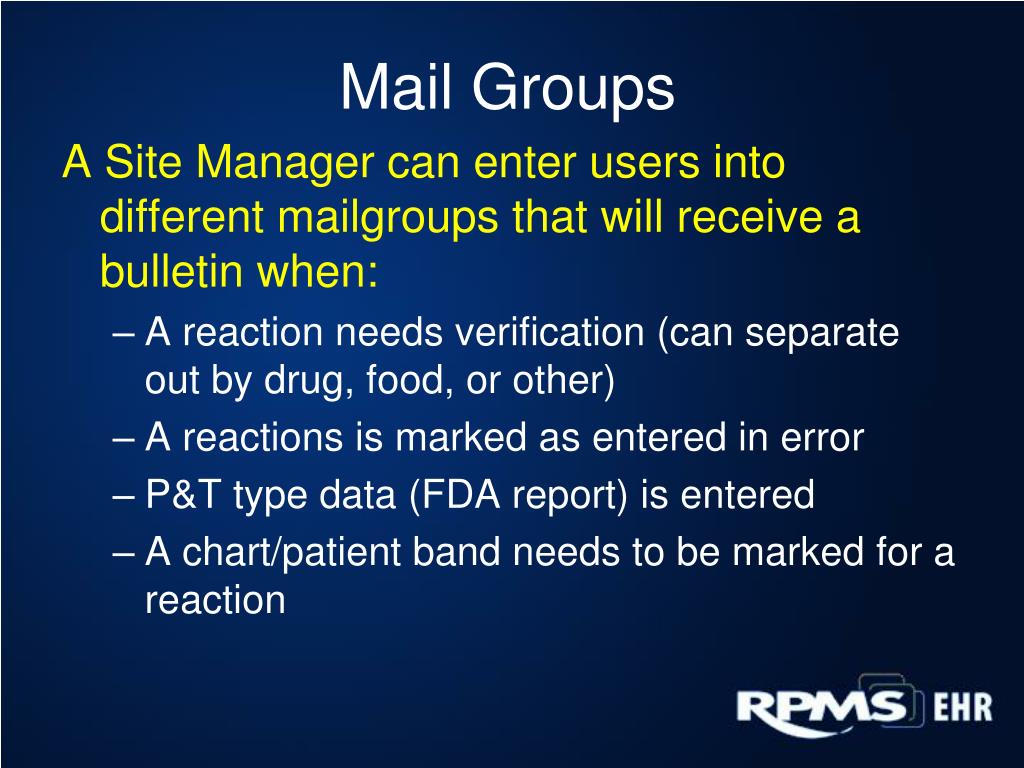 Mail Groups

A Site Manager can enter users into different mailgroups that will receive a bulletin when:

– A reaction needs verification (can separate out by drug, food, or other)
– A reactions is marked as entered in error
– P&T type data (FDA report) is entered
– A chart/patient band needs to be marked for a reaction

RPMS EHR